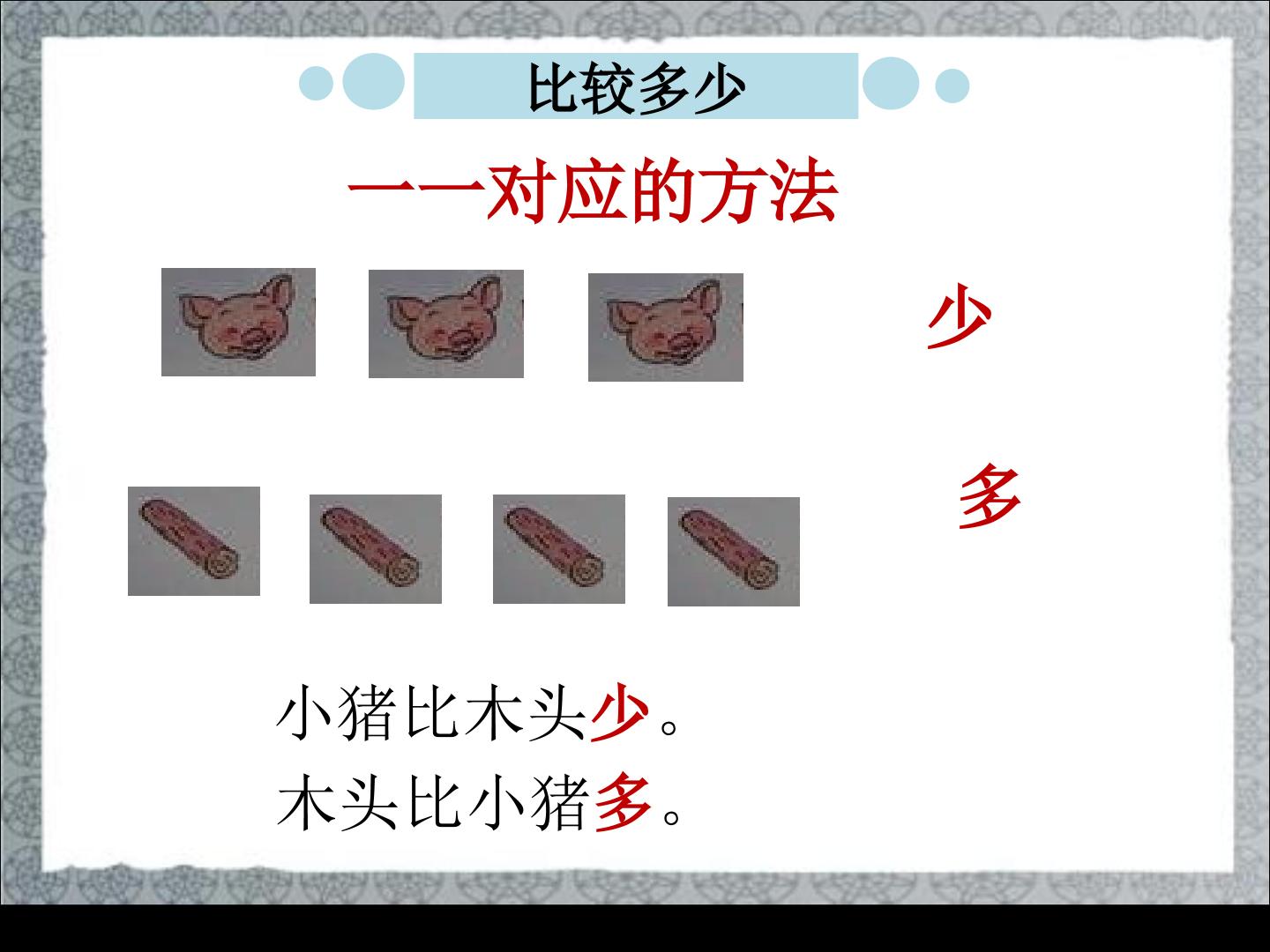 比较多少

一一对应的方法

少

多

小猪比木头少。
木头比小猪多。